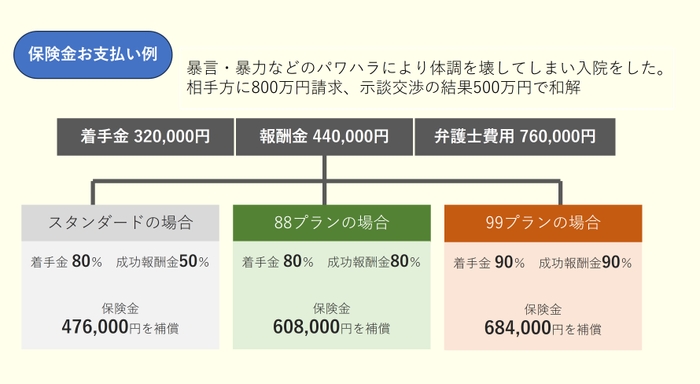 保険金お支払い例

暴言・暴力などのパワハラにより体調を壊してしまい入院をした。
相手方に800万円請求、示談交渉の結果500万円で和解

着手金 320,000円

報酬金 440,000円

弁護士費用 760,000円

スタンダードの場合

着手金 80% 成功報酬金50%

保険金
476,000円を補償

88プランの場合

着手金 80% 成功報酬金80%

保険金
608,000円を補償

99プランの場合

着手金 90% 成功報酬金90%

保険金
684,000円を補償